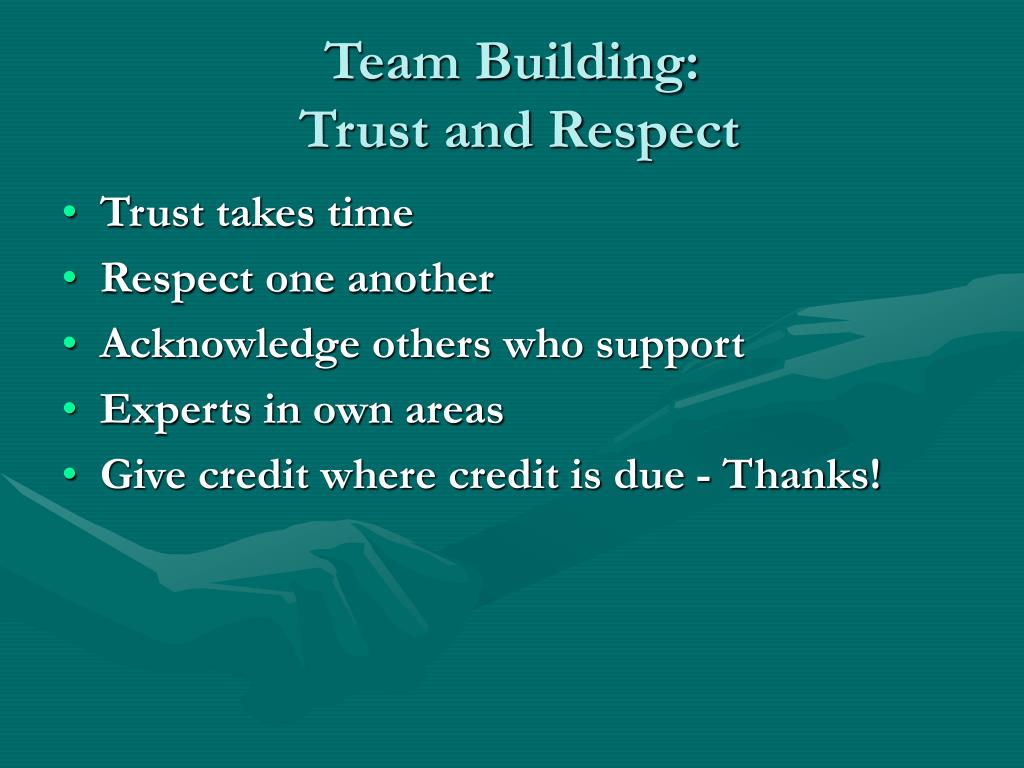 Team Building:
Trust and Respect

• Trust takes time
• Respect one another
• Acknowledge others who support
• Experts in own areas
• Give credit where credit is due - Thanks!